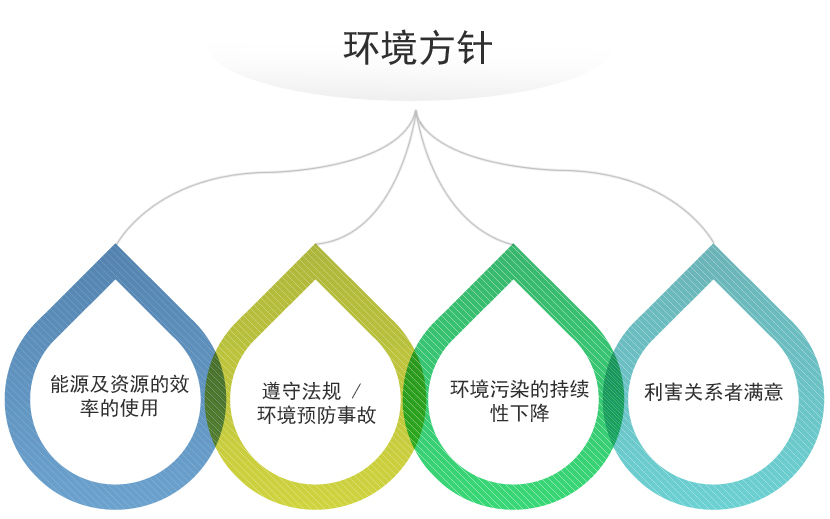 环境方针

能源及资源的效率的使用

遵守法规 / 环境预防事故

环境污染的持续性下降

利害关系者满意